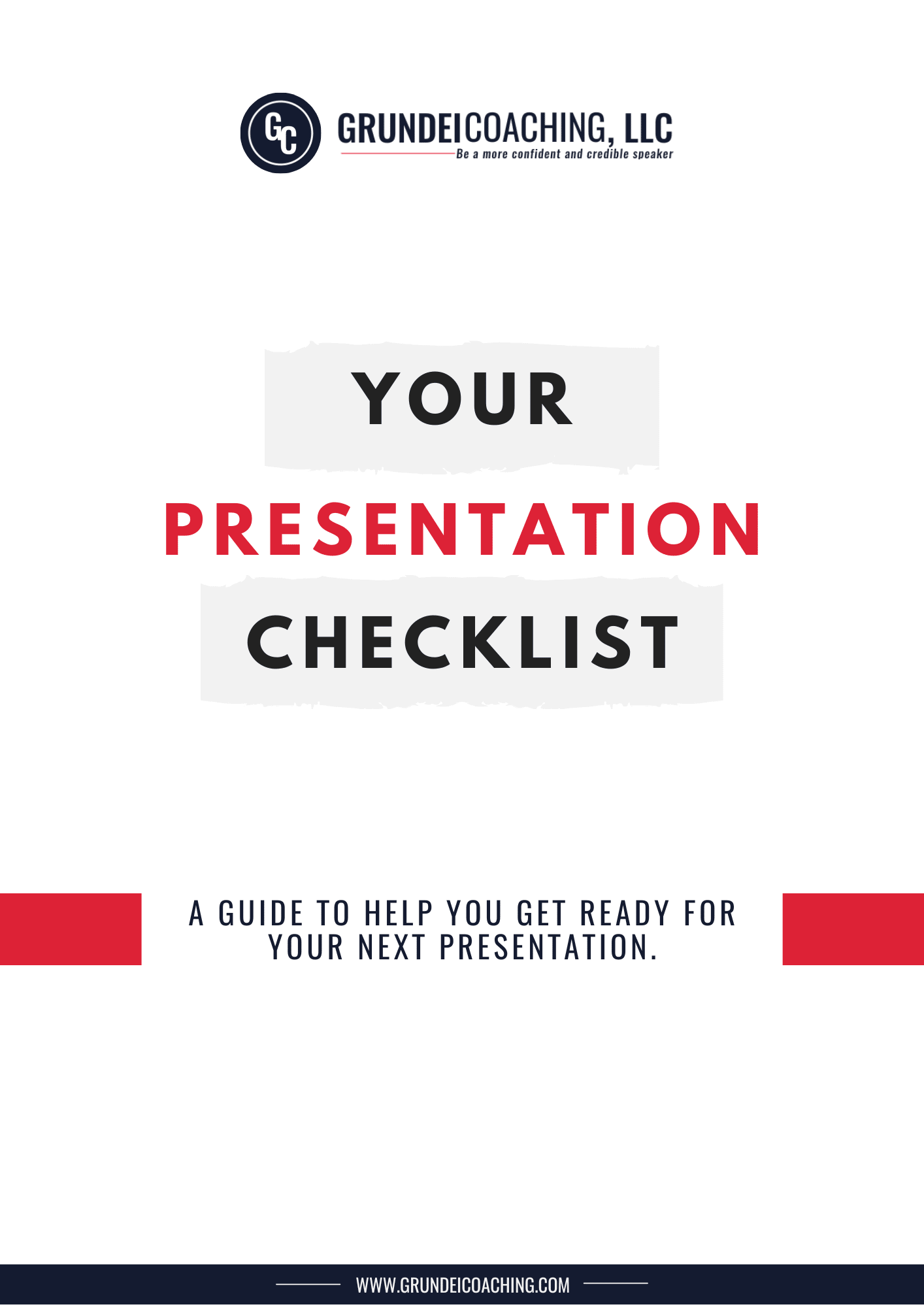 GC GRUNDEICOACHING, LLC
Be a more confident and credible speaker

YOUR
PRESENTATION
CHECKLIST

A GUIDE TO HELP YOU GET READY FOR YOUR NEXT PRESENTATION.

WWW.GRUNDEICOACHING.COM